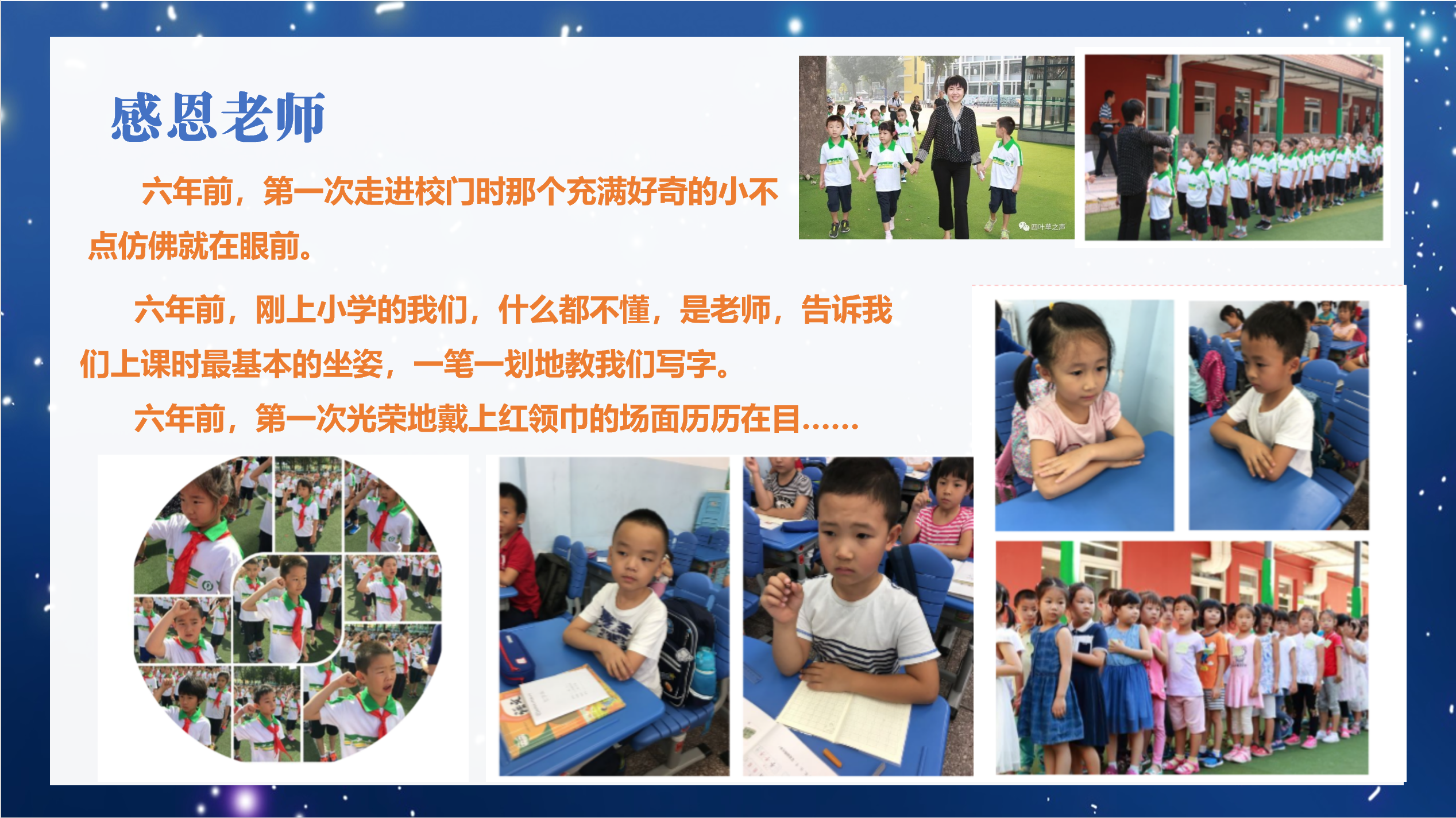 感恩老师

六年前，第一次走进校门时那个充满好奇的小不点仿佛就在眼前。

六年前，刚上小学的我们，什么都不懂，是老师，告诉我们上课时最基本的坐姿，一笔一划地教我们写字。

六年前，第一次光荣地戴上红领巾的场面历历在目……

四叶草之声